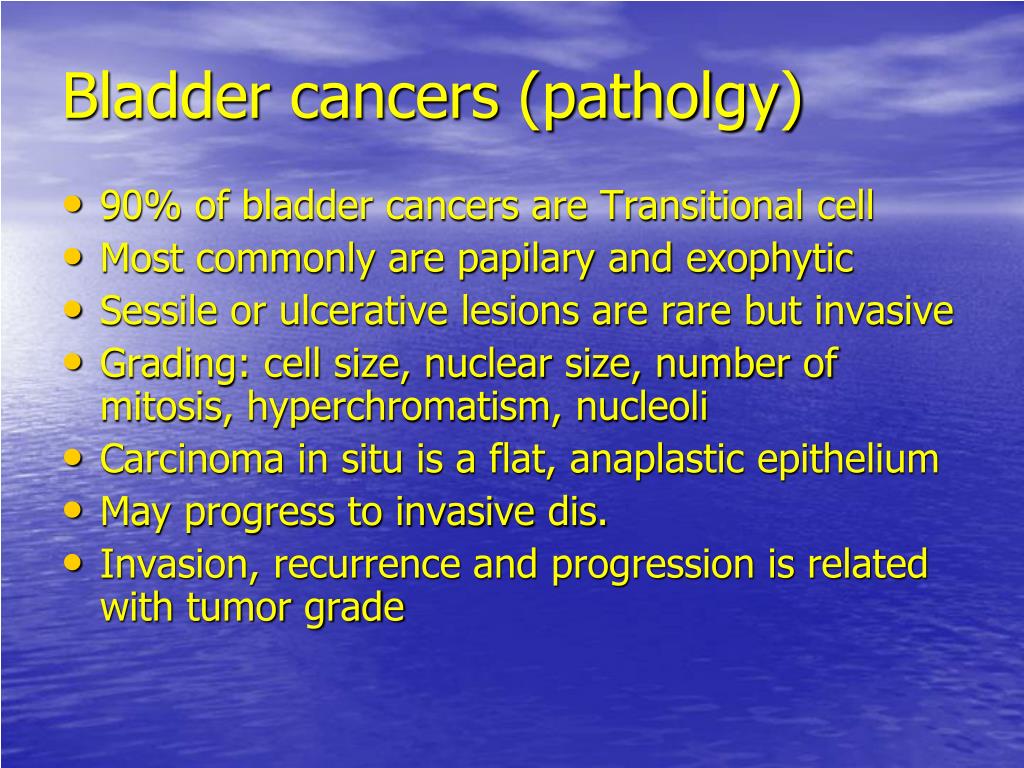 Bladder cancers (patholgy)

• 90% of bladder cancers are Transitional cell
• Most commonly are papilary and exophytic
• Sessile or ulcerative lesions are rare but invasive
• Grading: cell size, nuclear size, number of mitosis, hyperchromatism, nucleoli
• Carcinoma in situ is a flat, anaplastic epithelium
• May progress to invasive dis.
• Invasion, recurrence and progression is related with tumor grade